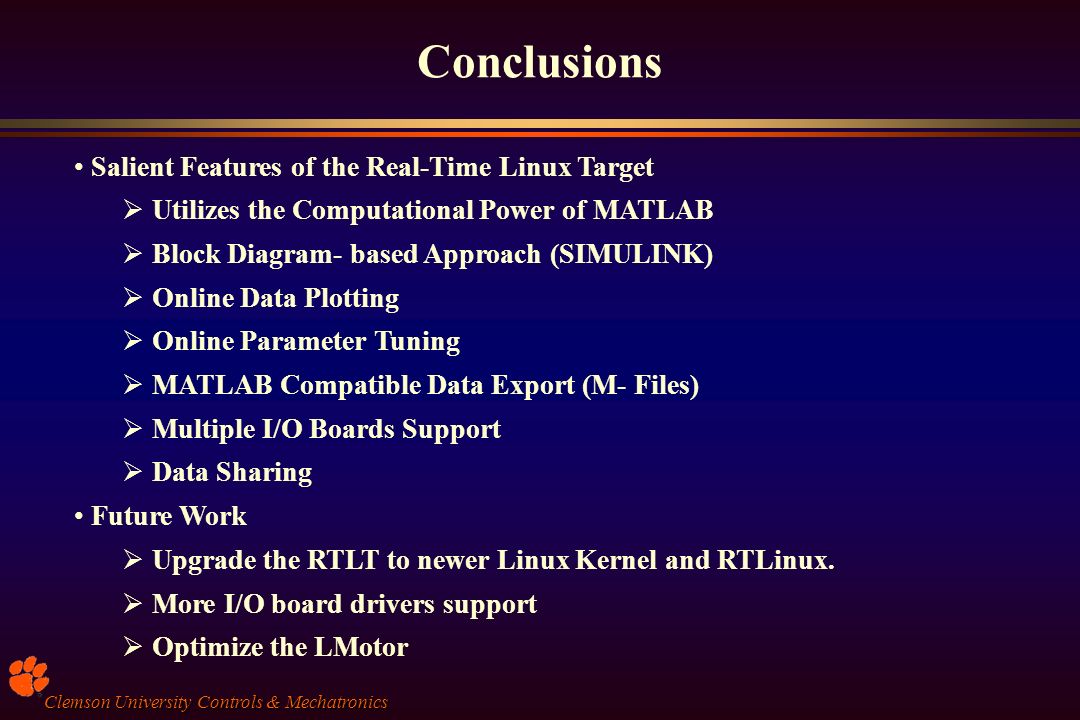 Conclusions

• Salient Features of the Real-Time Linux Target

➢ Utilizes the Computational Power of MATLAB

➢ Block Diagram- based Approach (SIMULINK)

➢ Online Data Plotting

➢ Online Parameter Tuning

➢ MATLAB Compatible Data Export (M- Files)

➢ Multiple I/O Boards Support

➢ Data Sharing

• Future Work

➢ Upgrade the RTLT to newer Linux Kernel and RTLinux.

➢ More I/O board drivers support

➢ Optimize the LMotor

Clemson University Controls & Mechatronics